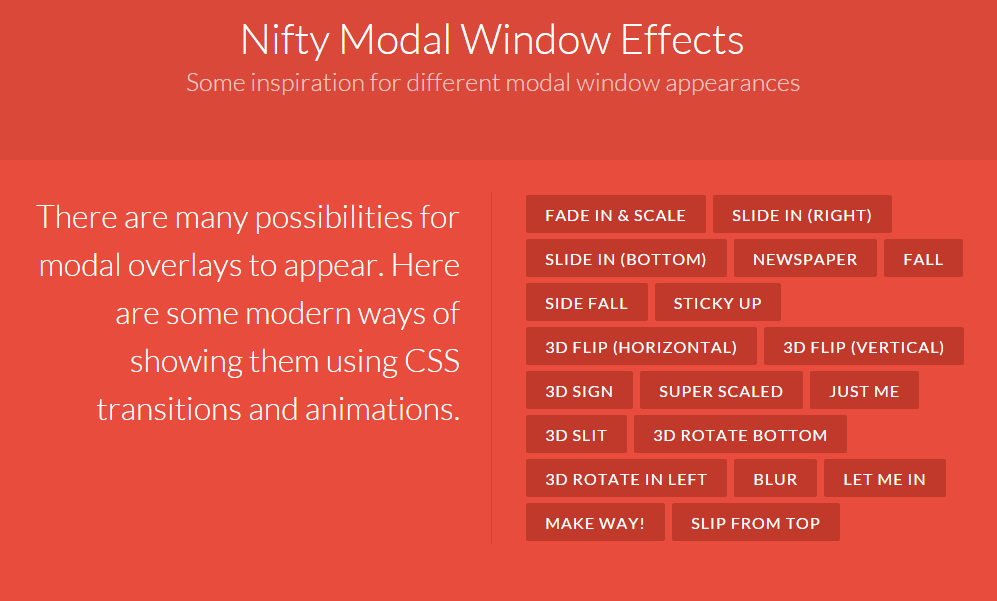 Nifty Modal Window Effects
Some inspiration for different modal window appearances

There are many possibilities for modal overlays to appear. Here are some modern ways of showing them using CSS transitions and animations.

FADE IN & SCALE
SLIDE IN (RIGHT)
SLIDE IN (BOTTOM)
NEWSPAPER
FALL
SIDE FALL
STICKY UP
3D FLIP (HORIZONTAL)
3D FLIP (VERTICAL)
3D SIGN
SUPER SCALED
JUST ME
3D SLIT
3D ROTATE BOTTOM
3D ROTATE IN LEFT
BLUR
LET ME IN
MAKE WAY!
SLIP FROM TOP